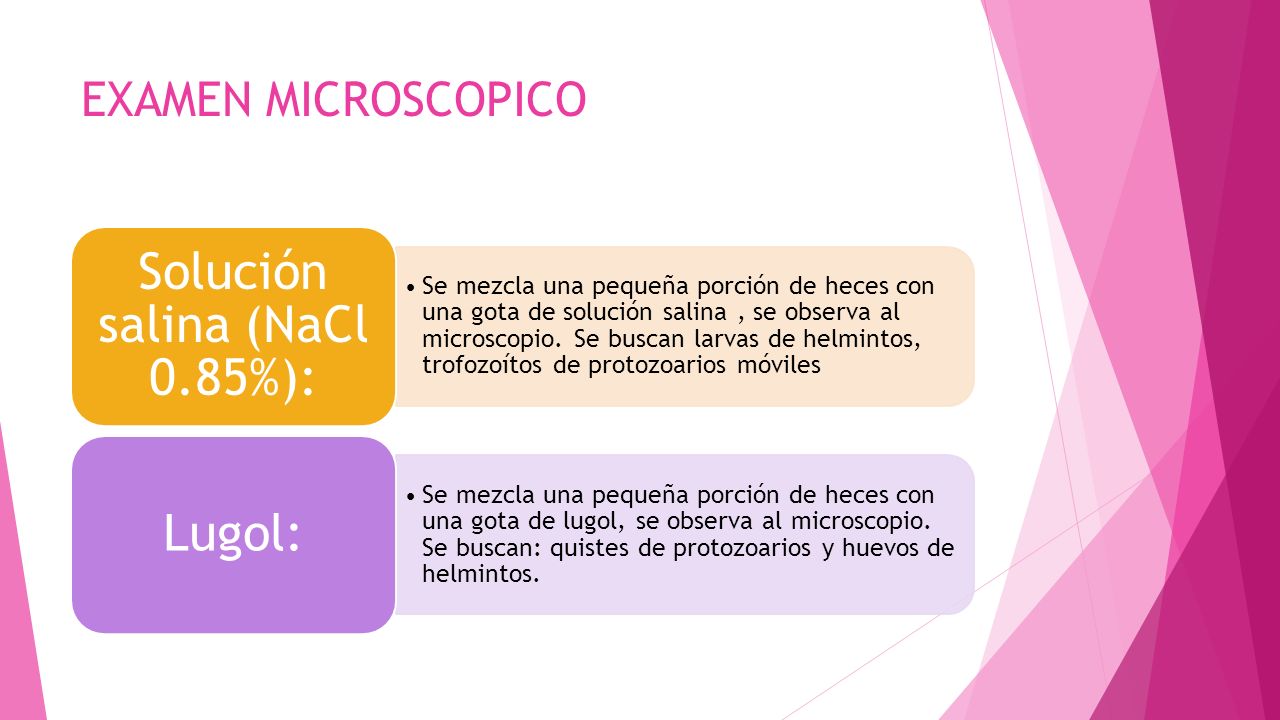 EXAMEN MICROSCOPICO

Solución salina (NaCl 0.85%):

• Se mezcla una pequeña porción de heces con una gota de solución salina , se observa al microscopio. Se buscan larvas de helmintos, trofozoítos de protozoarios móviles

Lugol:

• Se mezcla una pequeña porción de heces con una gota de lugol, se observa al microscopio. Se buscan: quistes de protozoarios y huevos de helmintos.